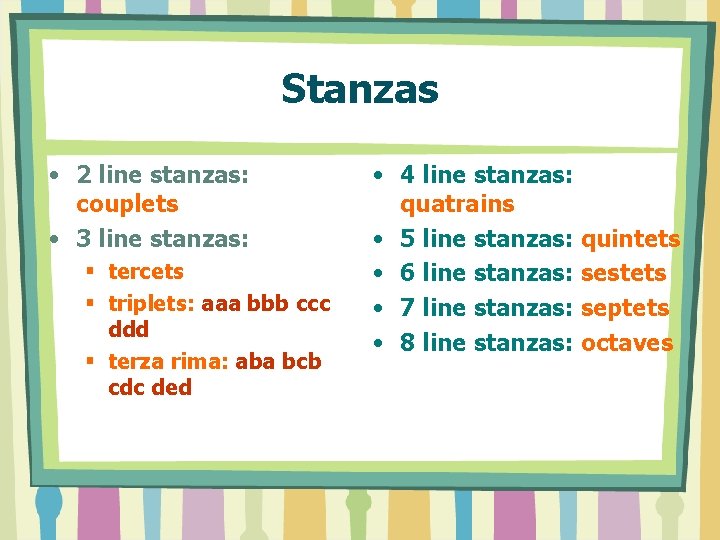 Stanzas

• 2 line stanzas: couplets
• 3 line stanzas:
  ▪ tercets
  ▪ triplets: aaa bbb ccc ddd
  ▪ terza rima: aba bcb cdc ded

• 4 line stanzas: quatrains
• 5 line stanzas: quintets
• 6 line stanzas: sestets
• 7 line stanzas: septets
• 8 line stanzas: octaves